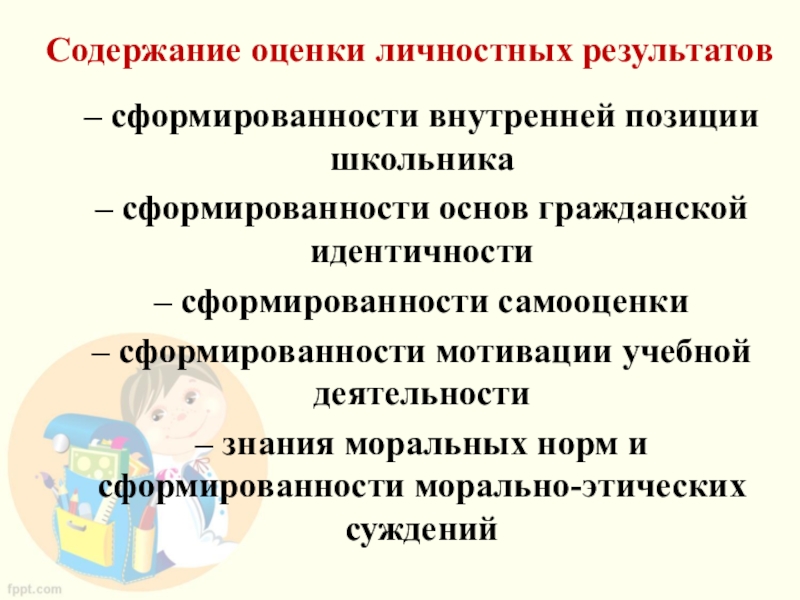 Содержание оценки личностных результатов

– сформированности внутренней позиции школьника

– сформированности основ гражданской идентичности

– сформированности самооценки

– сформированности мотивации учебной деятельности

– знания моральных норм и сформированности морально-этических суждений

fppt.com